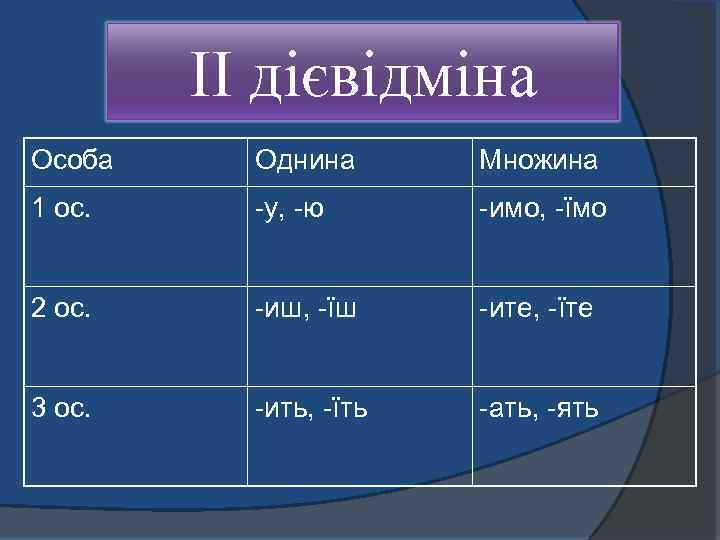 II дієвідміна

| Особа | Однина | Множина |
|---|---|---|
| 1 ос. | -у, -ю | -имо, -їмо |
| 2 ос. | -иш, -їш | -ите, -їте |
| 3 ос. | -ить, -їть | -ать, -ять |